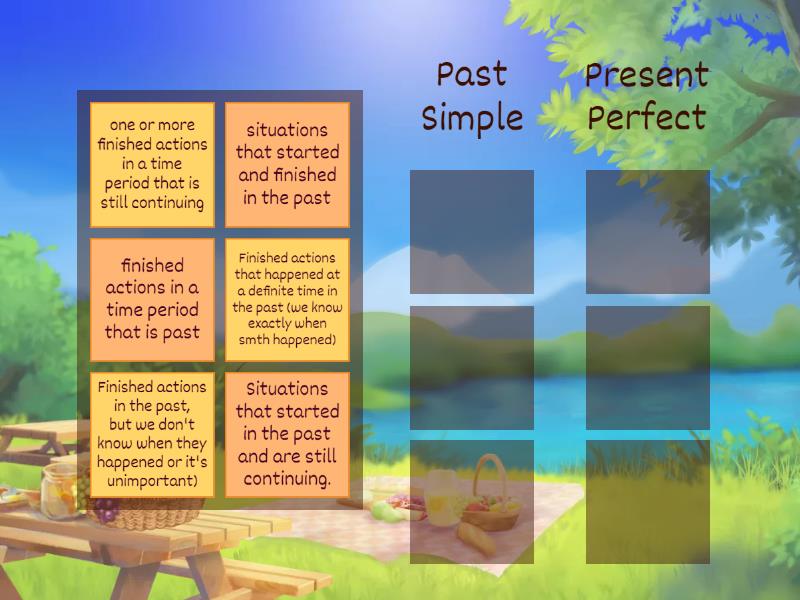 one or more finished actions in a time period that is still continuing

situations that started and finished in the past

finished actions in a time period that is past

Finished actions that happened at a definite time in the past (we know exactly when smth happened)

Finished actions in the past, but we don't know when they happened or it's unimportant)

Situations that started in the past and are still continuing.

Past Simple

Present Perfect